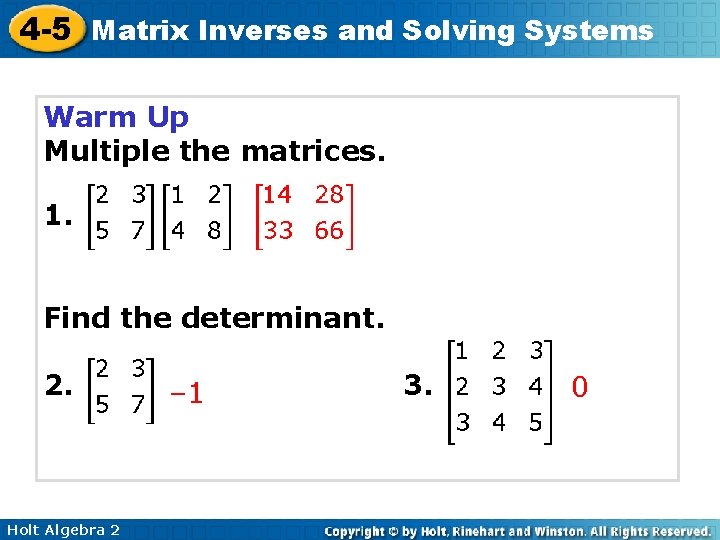 4-5 Matrix Inverses and Solving Systems

Warm Up
Multiple the matrices.

1. $\begin{bmatrix} 2 & 3 \\ 5 & 7 \end{bmatrix}\begin{bmatrix} 1 & 2 \\ 4 & 8 \end{bmatrix}$ $\begin{bmatrix} 14 & 28 \\ 33 & 66 \end{bmatrix}$

Find the determinant.

2. $\begin{bmatrix} 2 & 3 \\ 5 & 7 \end{bmatrix}$ $-1$

3. $\begin{bmatrix} 1 & 2 & 3 \\ 2 & 3 & 4 \\ 3 & 4 & 5 \end{bmatrix}$ $0$

Holt Algebra 2

Copyright © by Holt, Rinehart and Winston. All Rights Reserved.